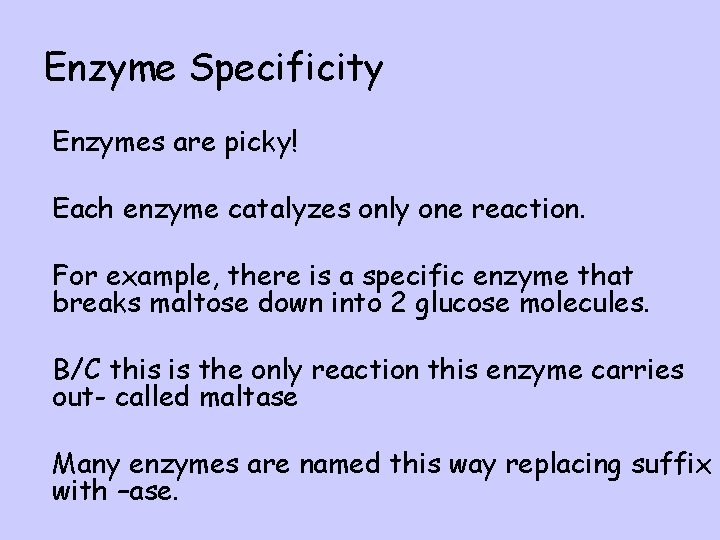 Enzyme Specificity

Enzymes are picky!

Each enzyme catalyzes only one reaction.

For example, there is a specific enzyme that breaks maltose down into 2 glucose molecules.

B/C this is the only reaction this enzyme carries out- called maltase

Many enzymes are named this way replacing suffix with –ase.